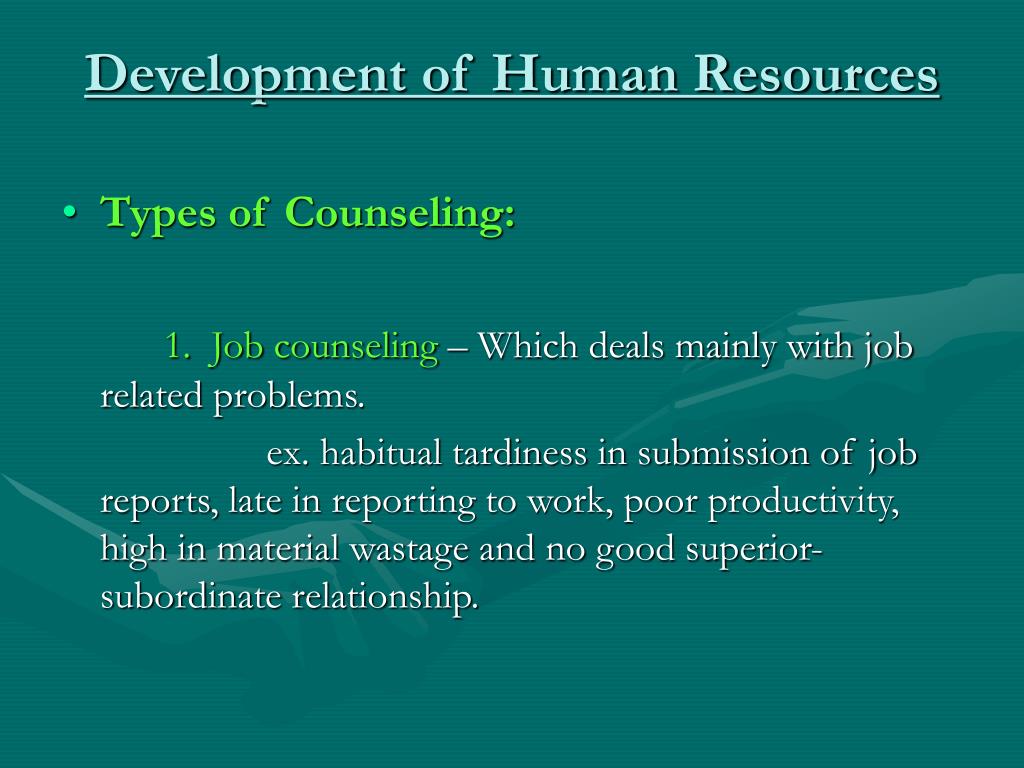 Development of Human Resources

• Types of Counseling:

1. Job counseling – Which deals mainly with job related problems.

ex. habitual tardiness in submission of job reports, late in reporting to work, poor productivity, high in material wastage and no good superior-subordinate relationship.